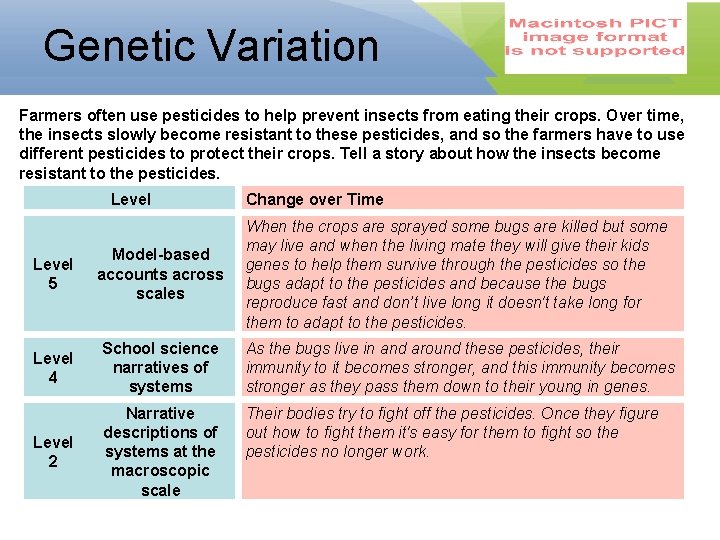 Genetic Variation

Macintosh PICT image format is not supported

Farmers often use pesticides to help prevent insects from eating their crops. Over time, the insects slowly become resistant to these pesticides, and so the farmers have to use different pesticides to protect their crops. Tell a story about how the insects become resistant to the pesticides.

| Level | | Change over Time |
|---|---|---|
| Level 5 | Model-based accounts across scales | When the crops are sprayed some bugs are killed but some may live and when the living mate they will give their kids genes to help them survive through the pesticides so the bugs adapt to the pesticides and because the bugs reproduce fast and don't live long it doesn't take long for them to adapt to the pesticides. |
| Level 4 | School science narratives of systems | As the bugs live in and around these pesticides, their immunity to it becomes stronger, and this immunity becomes stronger as they pass them down to their young in genes. |
| Level 2 | Narrative descriptions of systems at the macroscopic scale | Their bodies try to fight off the pesticides. Once they figure out how to fight them it's easy for them to fight so the pesticides no longer work. |